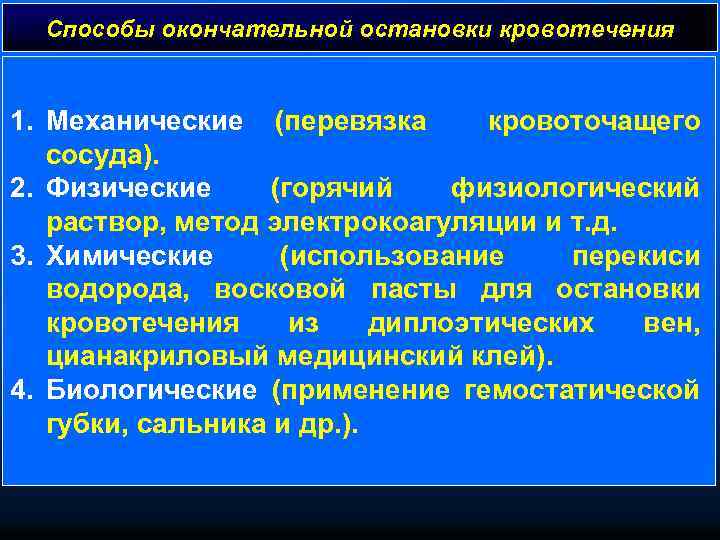 Способы окончательной остановки кровотечения

1. Механические (перевязка кровоточащего сосуда).
2. Физические (горячий физиологический раствор, метод электрокоагуляции и т.д.
3. Химические (использование перекиси водорода, восковой пасты для остановки кровотечения из диплоэтических вен, цианакриловый медицинский клей).
4. Биологические (применение гемостатической губки, сальника и др.).